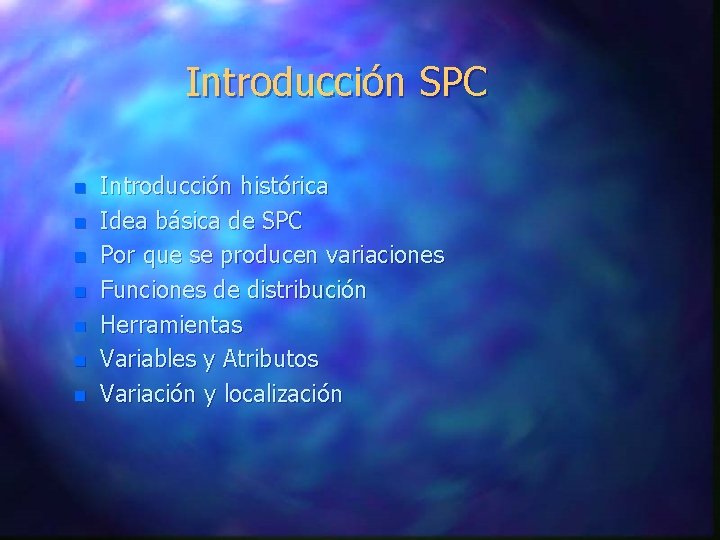 Introducción SPC

- Introducción histórica
- Idea básica de SPC
- Por que se producen variaciones
- Funciones de distribución
- Herramientas
- Variables y Atributos
- Variación y localización